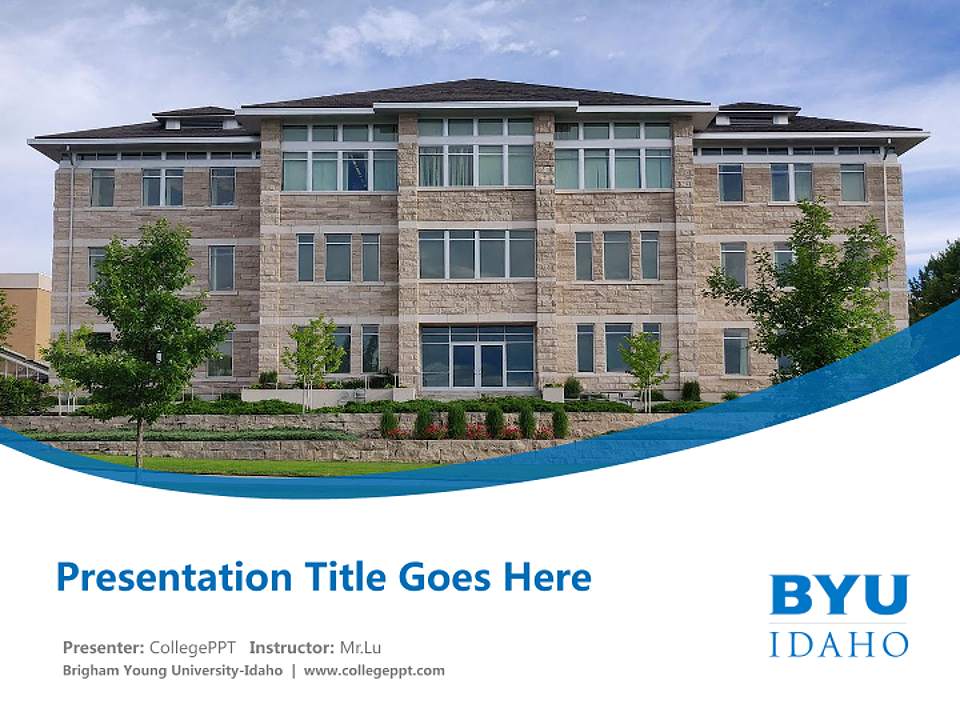 Presentation Title Goes Here

Presenter: CollegePPT Instructor: Mr.Lu
Brigham Young University-Idaho | www.collegeppt.com

BYU
IDAHO